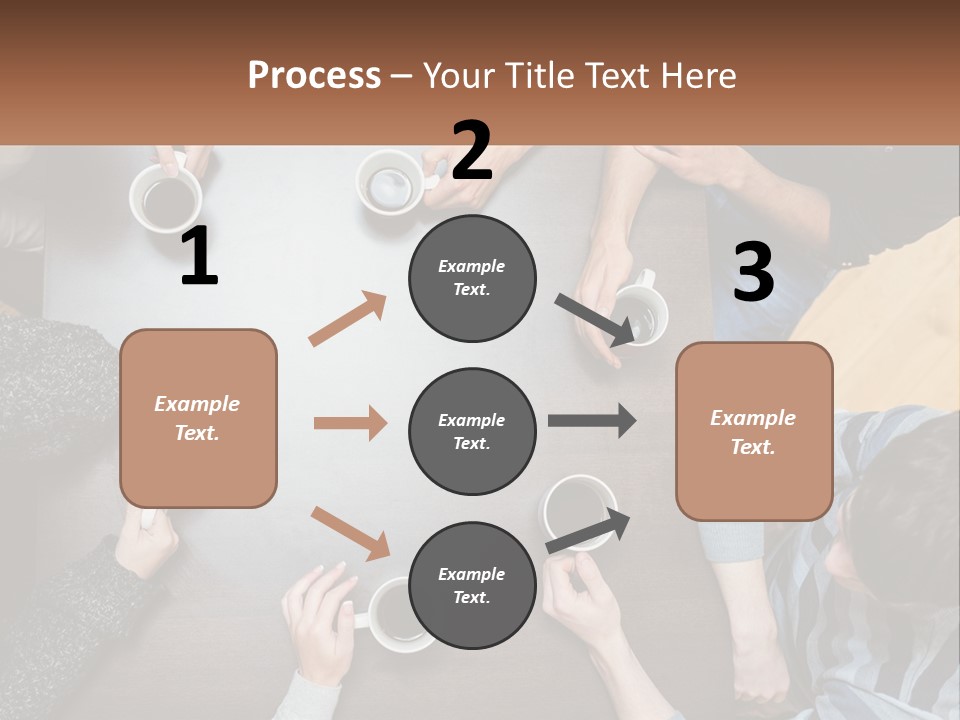 Process – Your Title Text Here

1

Example Text.

2

Example Text.

Example Text.

Example Text.

3

Example Text.